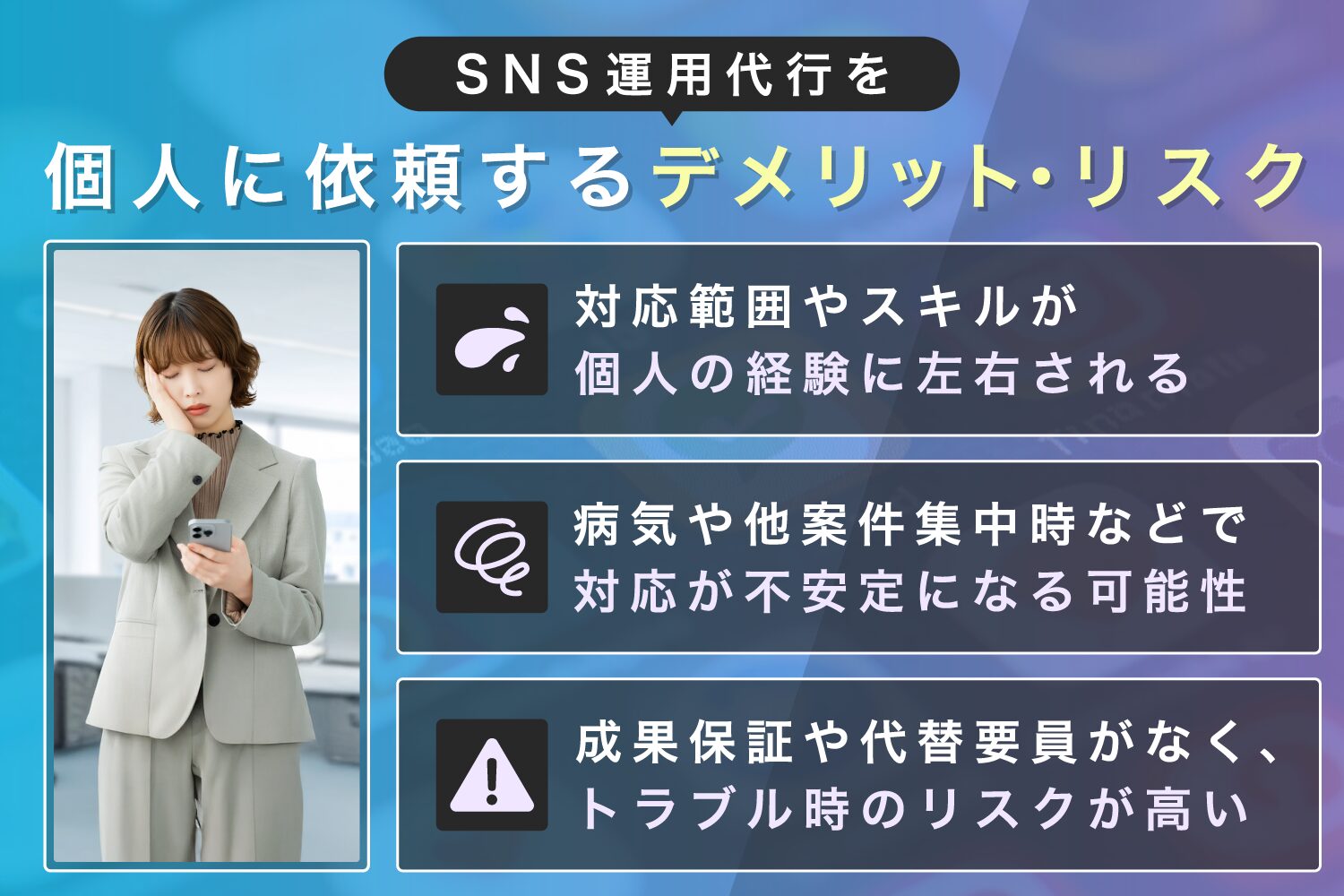 SNS運用代行を

個人に依頼するデメリット・リスク

対応範囲やスキルが個人の経験に左右される

病気や他案件集中時などで対応が不安定になる可能性

成果保証や代替要員がなく、トラブル時のリスクが高い